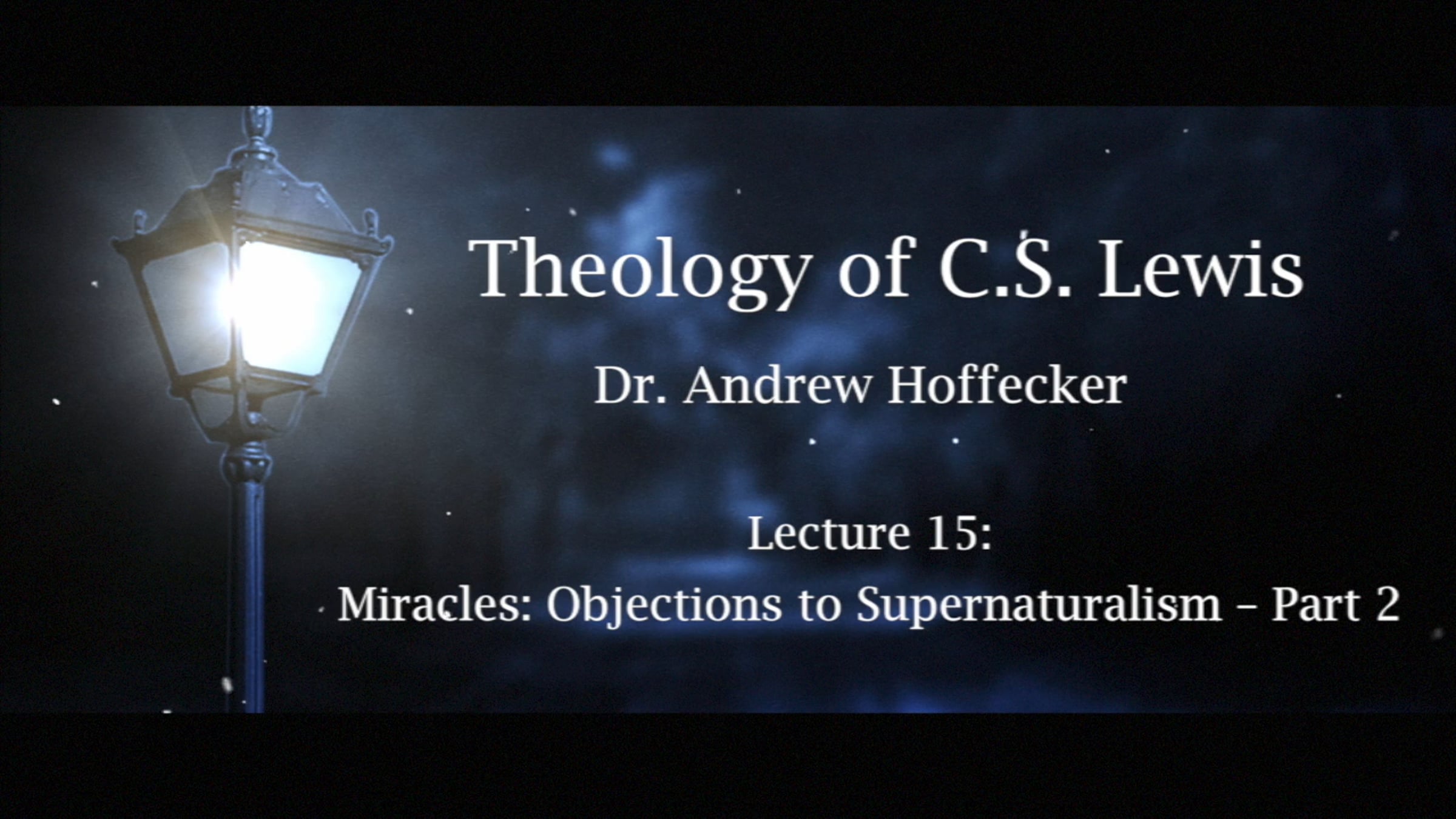 Theology of C.S. Lewis

Dr. Andrew Hoffecker

Lecture 15:

Miracles: Objections to Supernaturalism – Part 2